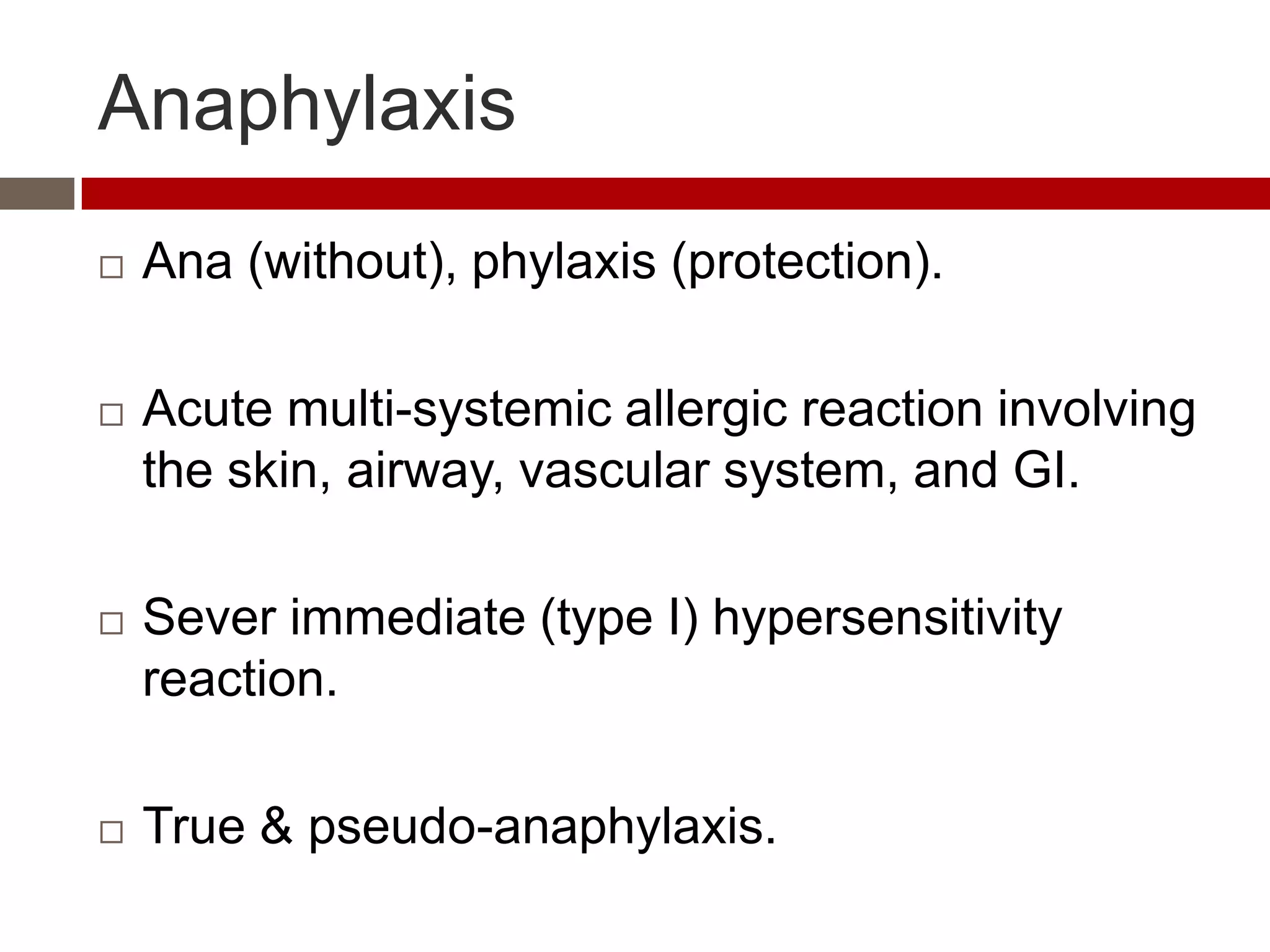 Anaphylaxis

□ Ana (without), phylaxis (protection).

□ Acute multi-systemic allergic reaction involving the skin, airway, vascular system, and GI.

□ Sever immediate (type I) hypersensitivity reaction.

□ True & pseudo-anaphylaxis.